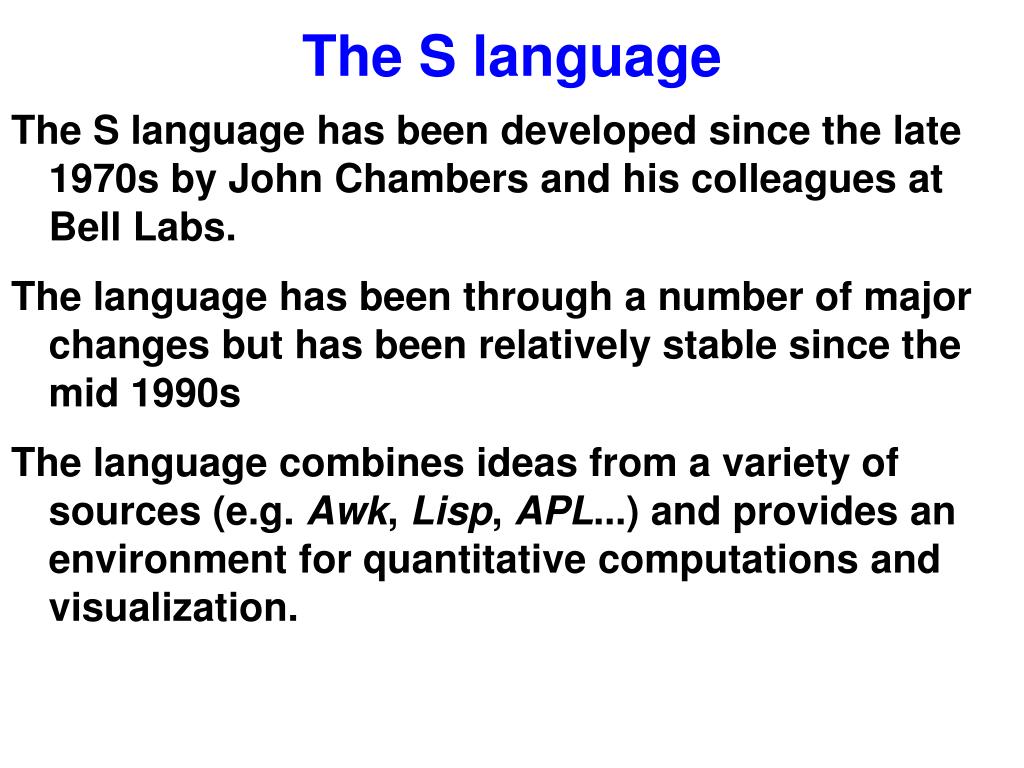 The S language

The S language has been developed since the late 1970s by John Chambers and his colleagues at Bell Labs.

The language has been through a number of major changes but has been relatively stable since the mid 1990s

The language combines ideas from a variety of sources (e.g. Awk, Lisp, APL...) and provides an environment for quantitative computations and visualization.